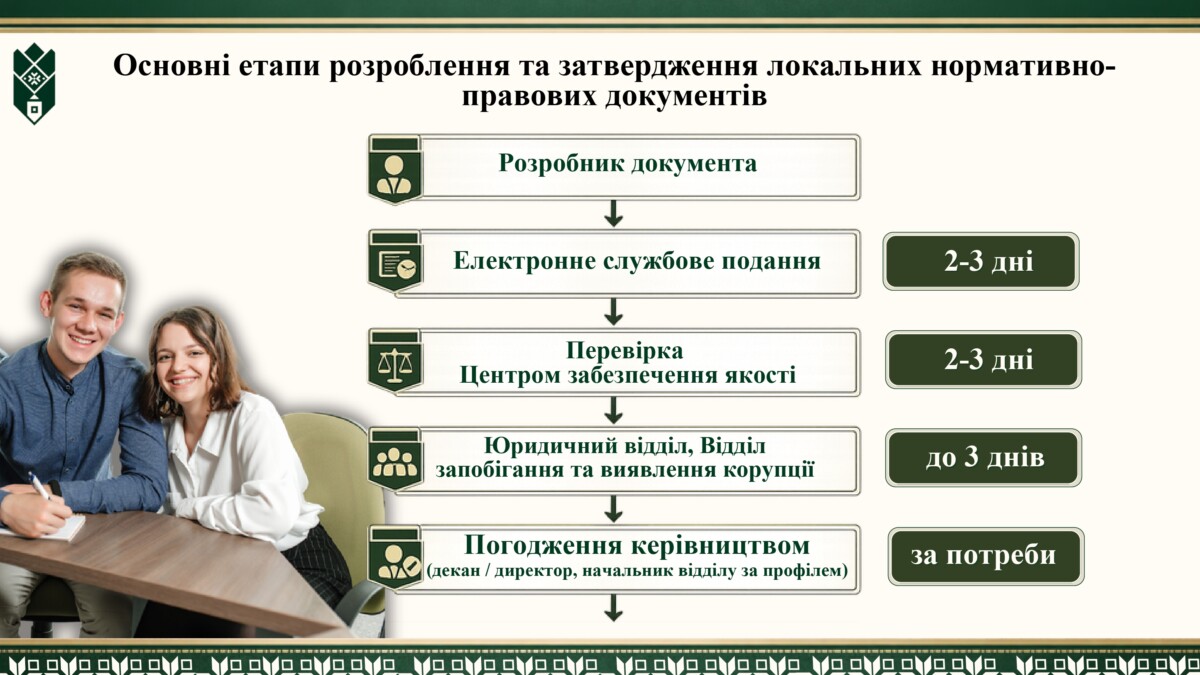 Основні етапи розроблення та затвердження локальних нормативно-правових документів

Розробник документа

Електронне службове подання

2-3 дні

Перевірка Центром забезпечення якості

2-3 дні

Юридичний відділ, Відділ запобігання та виявлення корупції

до 3 днів

Погодження керівництвом (декан / директор, начальник відділу за профілем)

за потреби